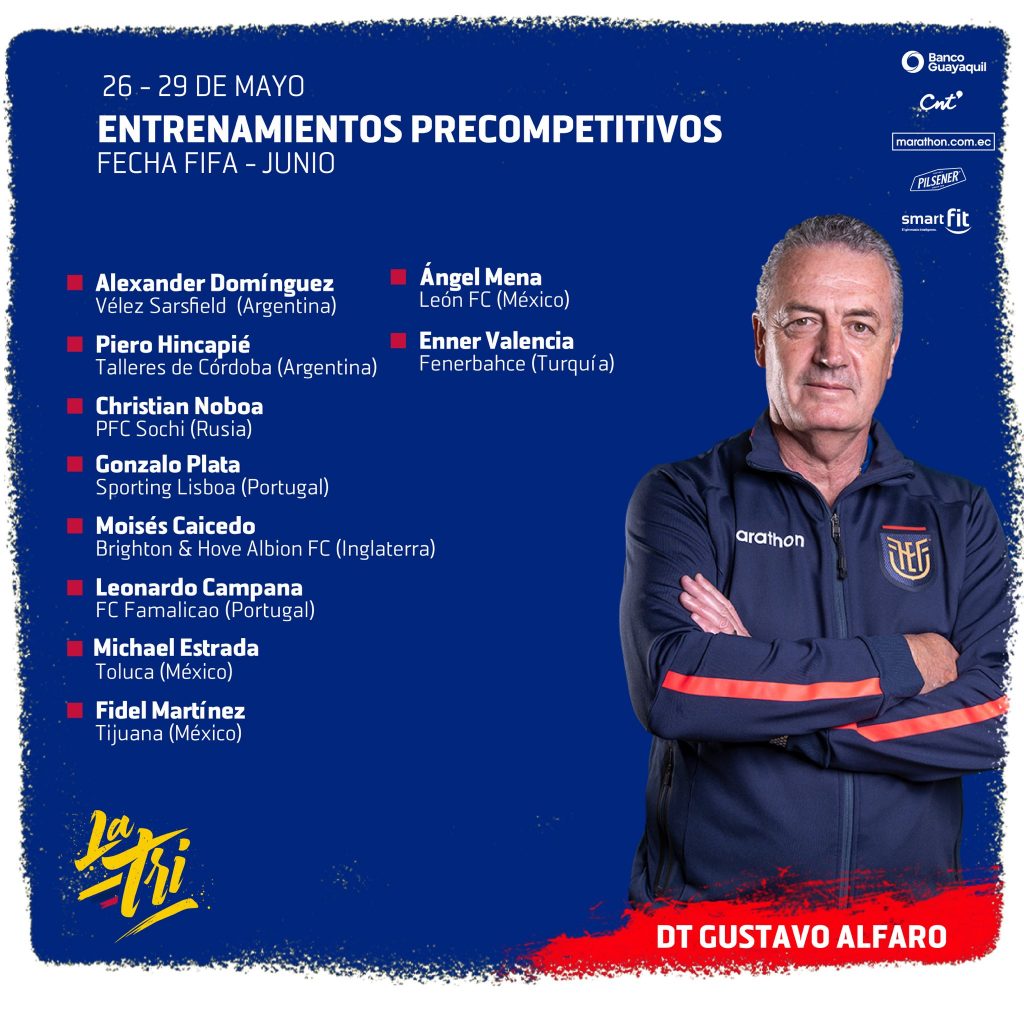 26 - 29 DE MAYO
ENTRENAMIENTOS PRECOMPETITIVOS
FECHA FIFA - JUNIO

Banco Guayaquil
Cnt
marathon.com.ec
PILSENER
smart fit

Alexander Domínguez
Vélez Sarsfield (Argentina)

Piero Hincapié
Talleres de Córdoba (Argentina)

Christian Noboa
PFC Sochi (Rusia)

Gonzalo Plata
Sporting Lisboa (Portugal)

Moisés Caicedo
Brighton & Hove Albion FC (Inglaterra)

Leonardo Campana
FC Famalicao (Portugal)

Michael Estrada
Toluca (México)

Fidel Martínez
Tijuana (México)

Ángel Mena
León FC (México)

Enner Valencia
Fenerbahce (Turquía)

arathon

La Tri

DT GUSTAVO ALFARO